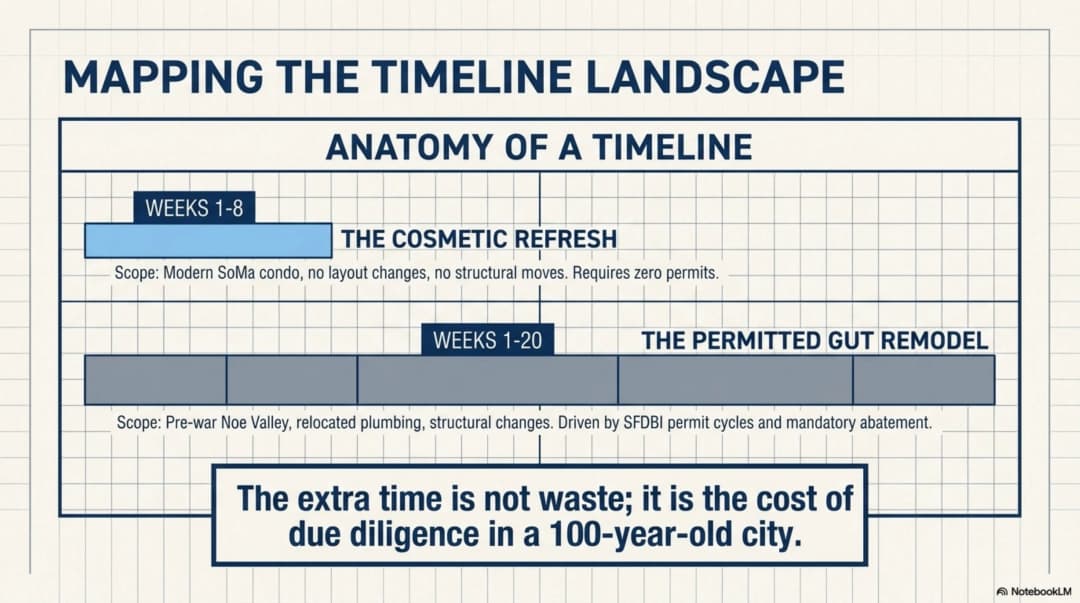 MAPPING THE TIMELINE LANDSCAPE

ANATOMY OF A TIMELINE

WEEKS 1-8

THE COSMETIC REFRESH

Scope: Modern SoMa condo, no layout changes, no structural moves. Requires zero permits.

WEEKS 1-20

THE PERMITTED GUT REMODEL

Scope: Pre-war Noe Valley, relocated plumbing, structural changes. Driven by SFDBI permit cycles and mandatory abatement.

The extra time is not waste; it is the cost of due diligence in a 100-year-old city.

NotebookLM